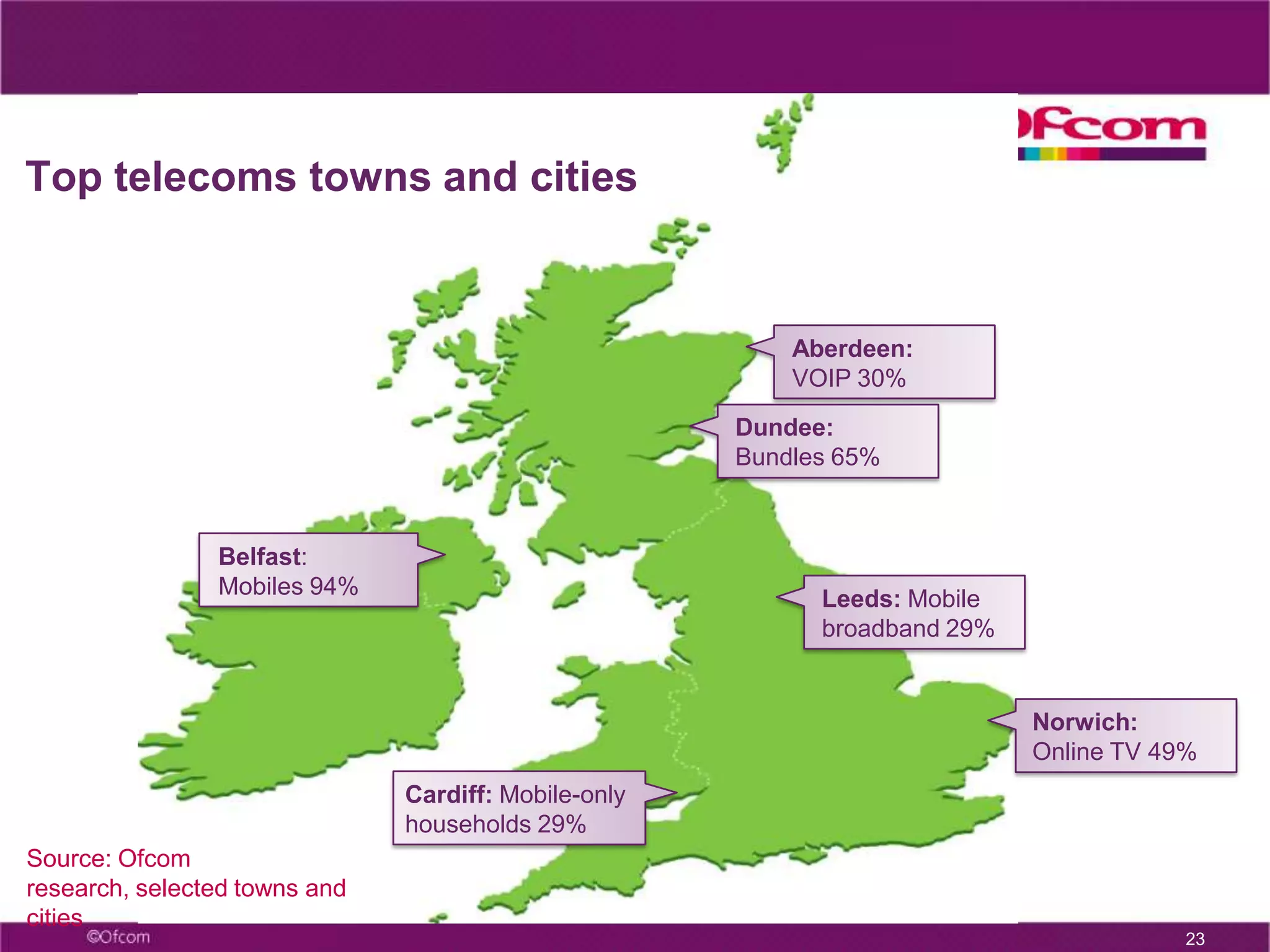 Ofcom

Top telecoms towns and cities

Aberdeen: VOIP 30%

Dundee: Bundles 65%

Belfast: Mobiles 94%

Leeds: Mobile broadband 29%

Norwich: Online TV 49%

Cardiff: Mobile-only households 29%

Source: Ofcom research, selected towns and cities

©Ofcom

23